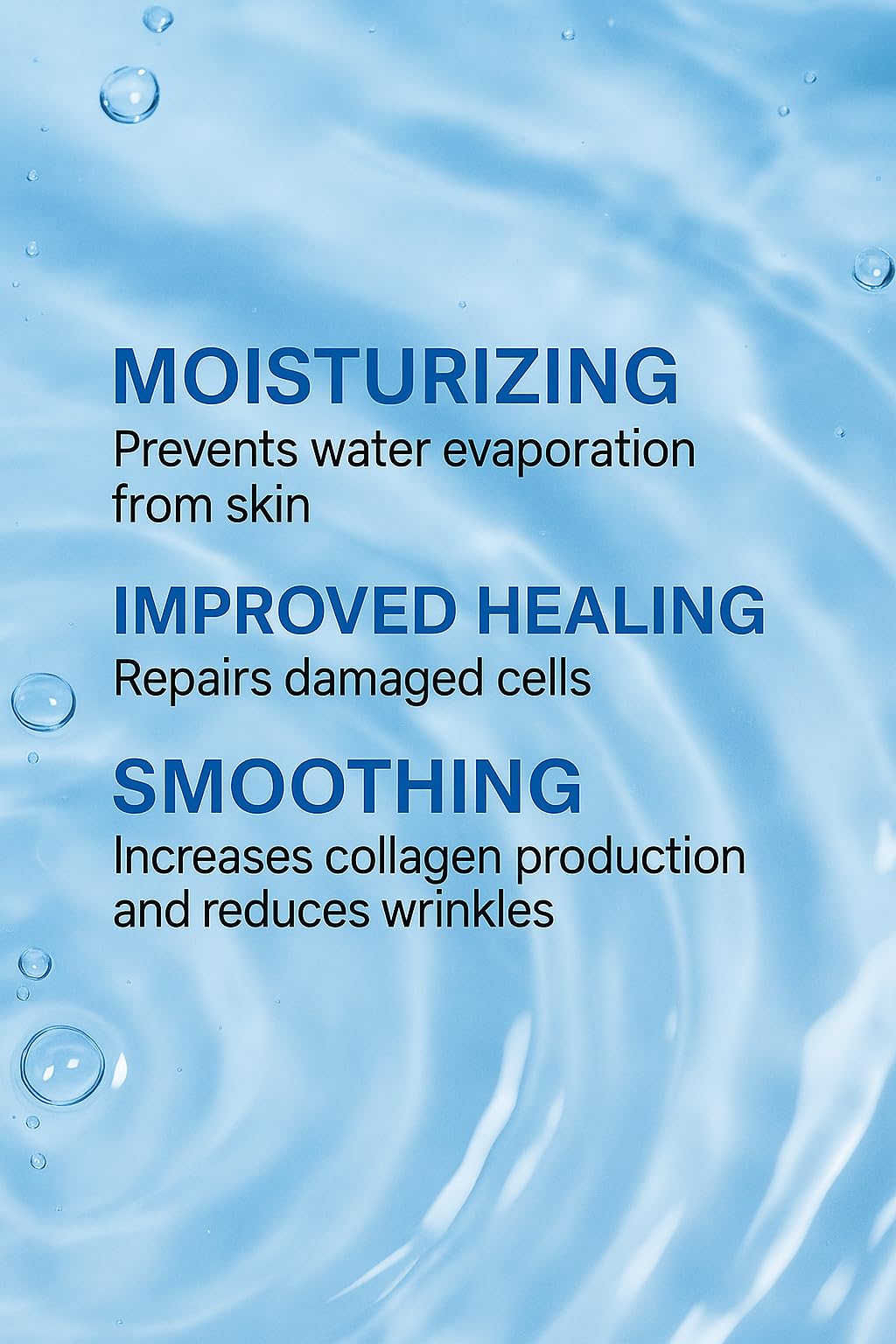 MOISTURIZING
Prevents water evaporation from skin

IMPROVED HEALING
Repairs damaged cells

SMOOTHING
Increases collagen production and reduces wrinkles